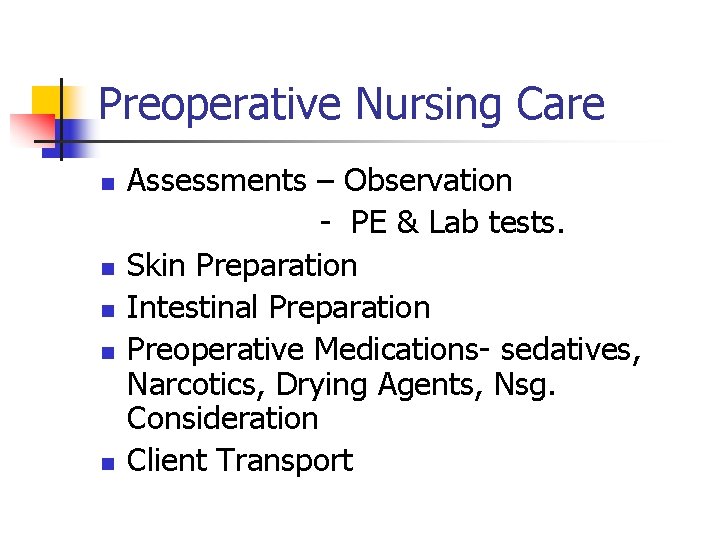 Preoperative Nursing Care

- Assessments – Observation
  - PE & Lab tests.
- Skin Preparation
- Intestinal Preparation
- Preoperative Medications- sedatives, Narcotics, Drying Agents, Nsg. Consideration
- Client Transport